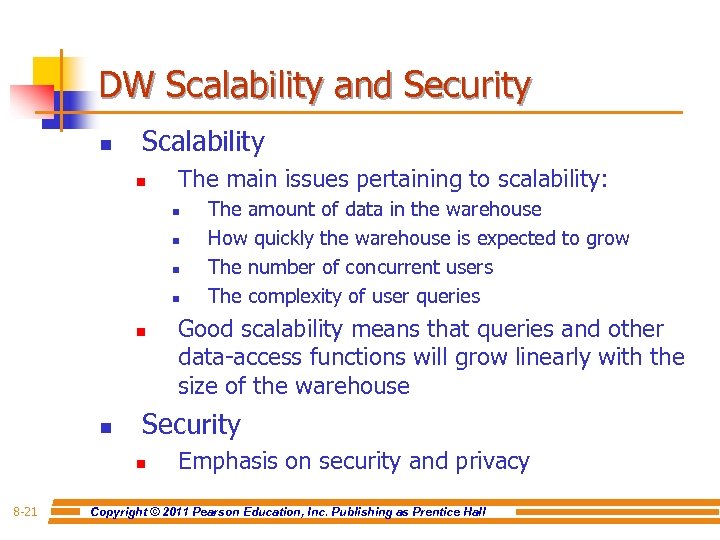 DW Scalability and Security

- Scalability
  - The main issues pertaining to scalability:
    - The amount of data in the warehouse
    - How quickly the warehouse is expected to grow
    - The number of concurrent users
    - The complexity of user queries
  - Good scalability means that queries and other data-access functions will grow linearly with the size of the warehouse
- Security
  - Emphasis on security and privacy

8-21 Copyright © 2011 Pearson Education, Inc. Publishing as Prentice Hall